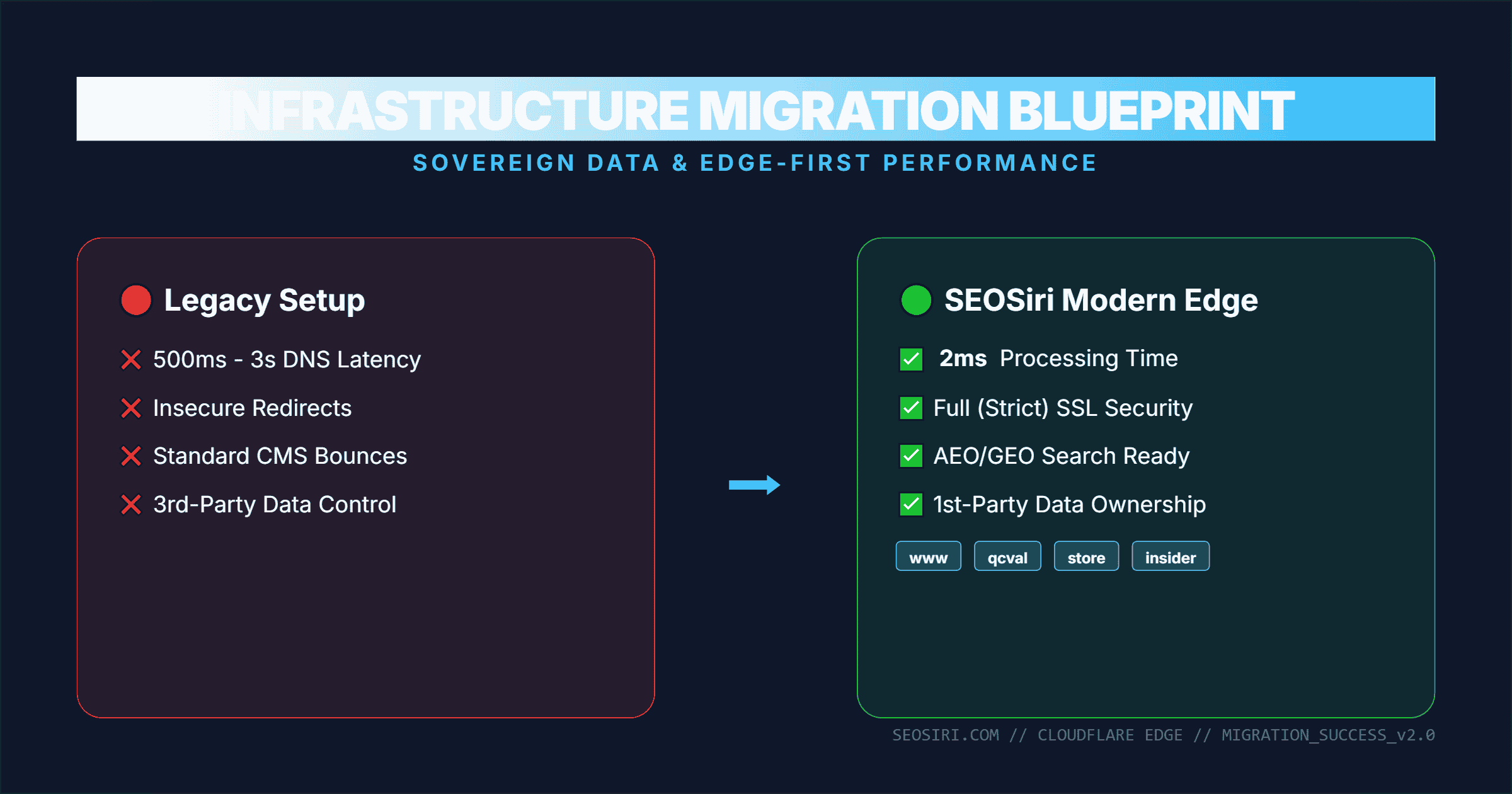 INFRASTRUCTURE MIGRATION BLUEPRINT

SOVEREIGN DATA & EDGE-FIRST PERFORMANCE

Legacy Setup

500ms - 3s DNS Latency

Insecure Redirects

Standard CMS Bounces

3rd-Party Data Control

SEOSiri Modern Edge

2ms Processing Time

Full (Strict) SSL Security

AEO/GEO Search Ready

1st-Party Data Ownership

www qcval store insider

SEOSIRI.COM // CLOUDFLARE EDGE // MIGRATION_SUCCESS_v2.0